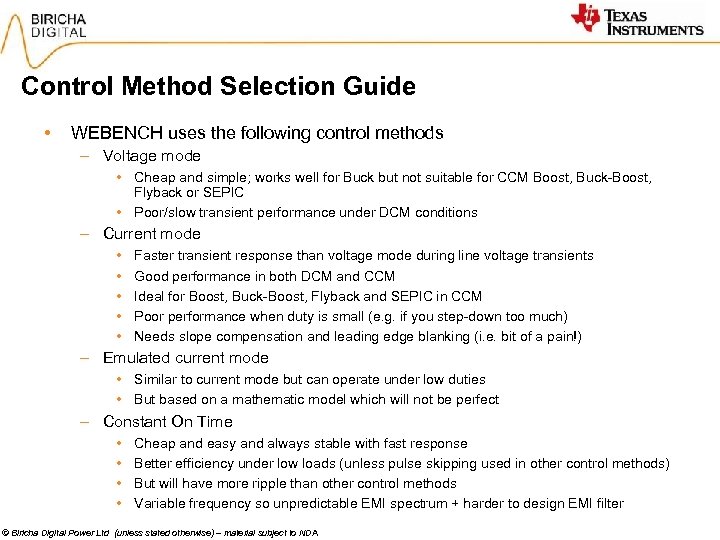 BIRICHA DIGITAL

TEXAS INSTRUMENTS

Control Method Selection Guide

• WEBENCH uses the following control methods
– Voltage mode
• Cheap and simple; works well for Buck but not suitable for CCM Boost, Buck-Boost, Flyback or SEPIC
• Poor/slow transient performance under DCM conditions
– Current mode
• Faster transient response than voltage mode during line voltage transients
• Good performance in both DCM and CCM
• Ideal for Boost, Buck-Boost, Flyback and SEPIC in CCM
• Poor performance when duty is small (e.g. if you step-down too much)
• Needs slope compensation and leading edge blanking (i.e. bit of a pain!)
– Emulated current mode
• Similar to current mode but can operate under low duties
• But based on a mathematic model which will not be perfect
– Constant On Time
• Cheap and easy and always stable with fast response
• Better efficiency under low loads (unless pulse skipping used in other control methods)
• But will have more ripple than other control methods
• Variable frequency so unpredictable EMI spectrum + harder to design EMI filter

© Biricha Digital Power Ltd (unless stated otherwise) – material subject to NDA